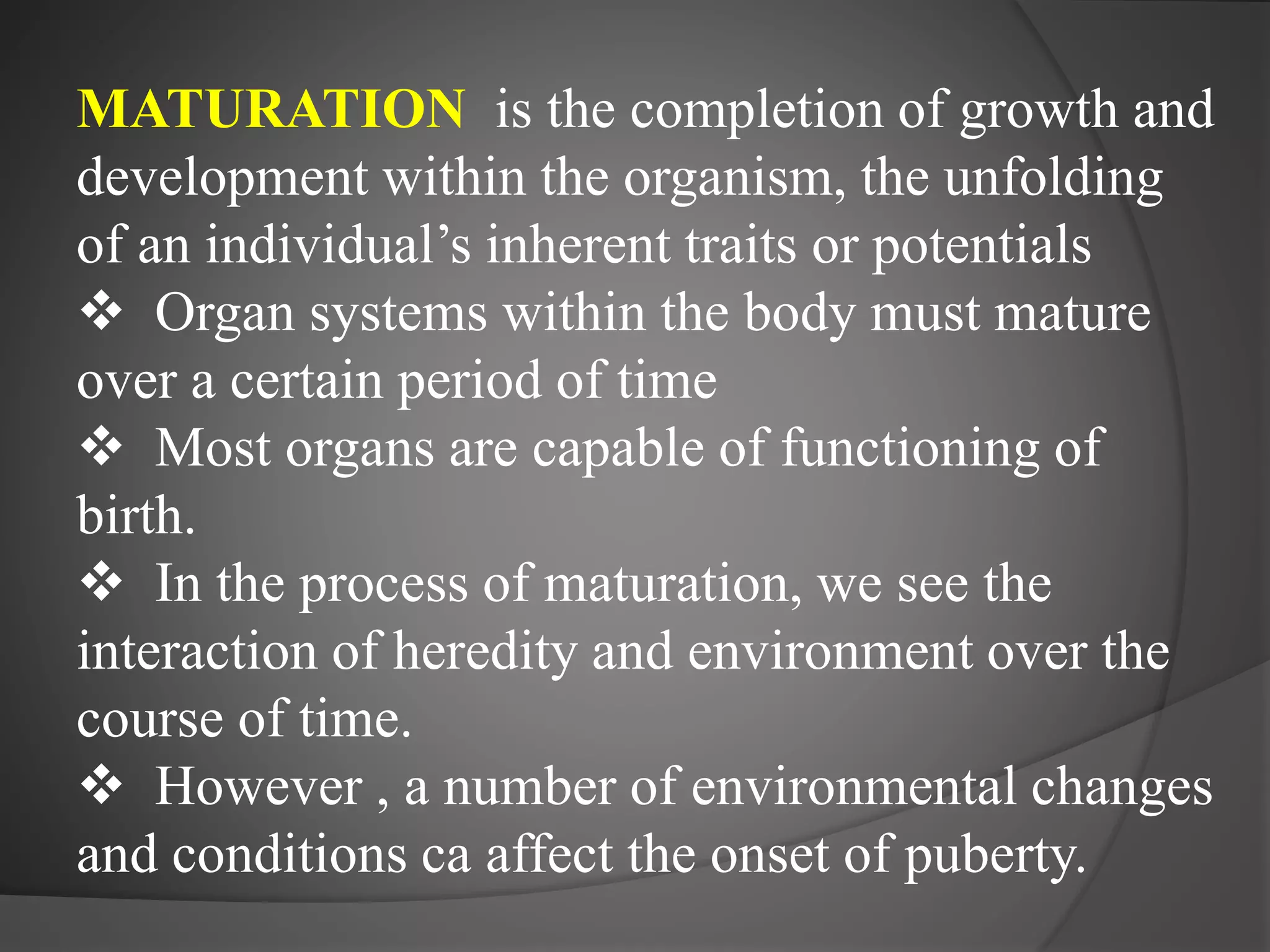 MATURATION  is the completion of growth and development within the organism, the unfolding of an individual’s inherent traits or potentials

❖ Organ systems within the body must mature over a certain period of time

❖ Most organs are capable of functioning of birth.

❖ In the process of maturation, we see the interaction of heredity and environment over the course of time.

❖ However , a number of environmental changes and conditions ca affect the onset of puberty.